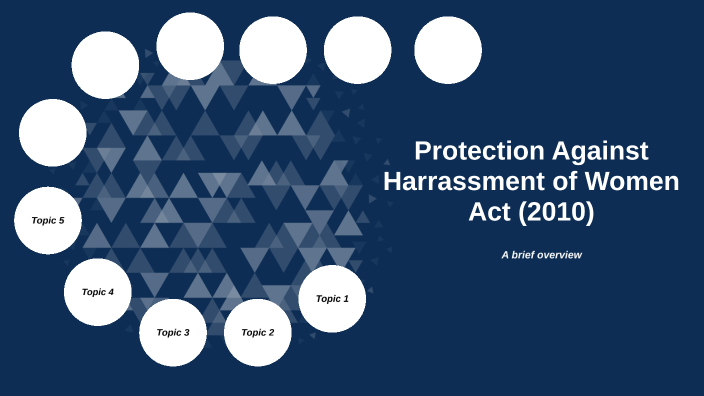 Protection Against Harrassment of Women Act (2010)

A brief overview

Topic 1

Topic 2

Topic 3

Topic 4

Topic 5